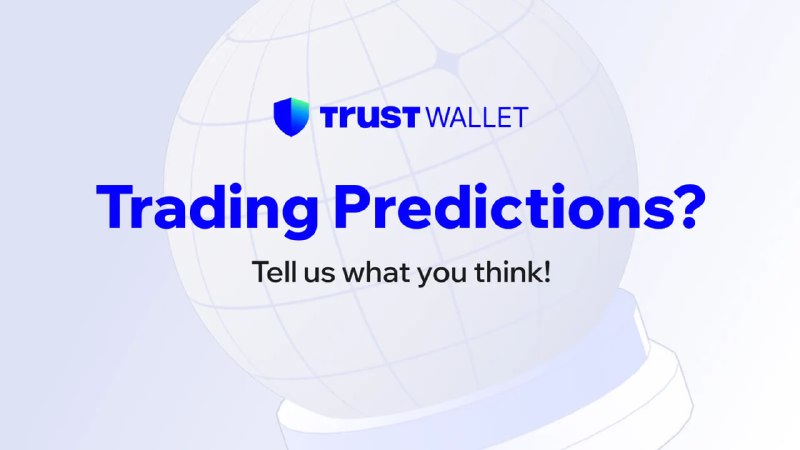 TRUST WALLET

Trading Predictions?

Tell us what you think!